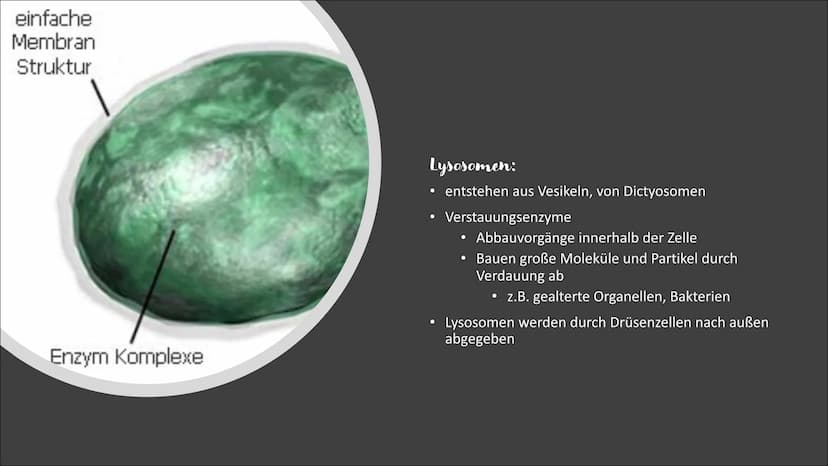 einfache Membran Struktur

Enzym Komplexe

Lysosomen:

• entstehen aus Vesikeln, von Dictyosomen
• Verstauungsenzyme
  • Abbauvorgänge innerhalb der Zelle
  • Bauen große Moleküle und Partikel durch Verdauung ab
    • z.B. gealterte Organellen, Bakterien
• Lysosomen werden durch Drüsenzellen nach außen abgegeben